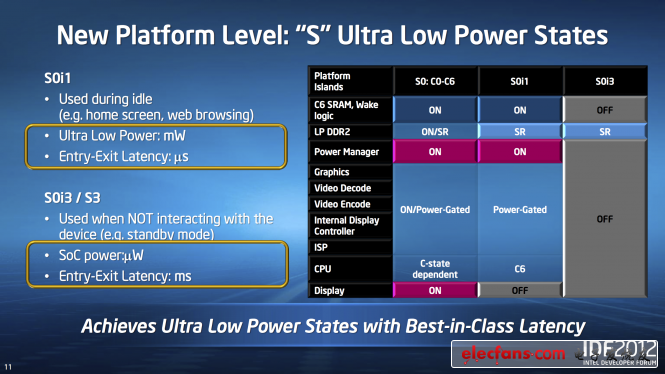 New Platform Level: "S" Ultra Low Power States

S0i1
• Used during idle (e.g. home screen, web browsing)
• Ultra Low Power: mW
• Entry-Exit Latency: μs

S0i3 / S3
• Used when NOT interacting with the device (e.g. standby mode)
• SoC power:μW
• Entry-Exit Latency: ms

| Platform Islands | S0: C0-C6 | S0i1 | S0i3 |
|---|---|---|---|
| C6 SRAM, Wake logic | ON | ON | OFF |
| LP DDR2 | ON/SR | SR | SR |
| Power Manager | ON | ON | OFF |
| Graphics | ON/Power-Gated | Power-Gated | OFF |
| Video Decode | ON/Power-Gated | Power-Gated | OFF |
| Video Encode | ON/Power-Gated | Power-Gated | OFF |
| Internal Display Controller | ON/Power-Gated | Power-Gated | OFF |
| ISP | ON/Power-Gated | Power-Gated | OFF |
| CPU | C-state dependent | C6 | OFF |
| Display | ON | OFF | OFF |

Achieves Ultra Low Power States with Best-in-Class Latency

11

elecfans.com IDF2012 INTEL DEVELOPER FORUM